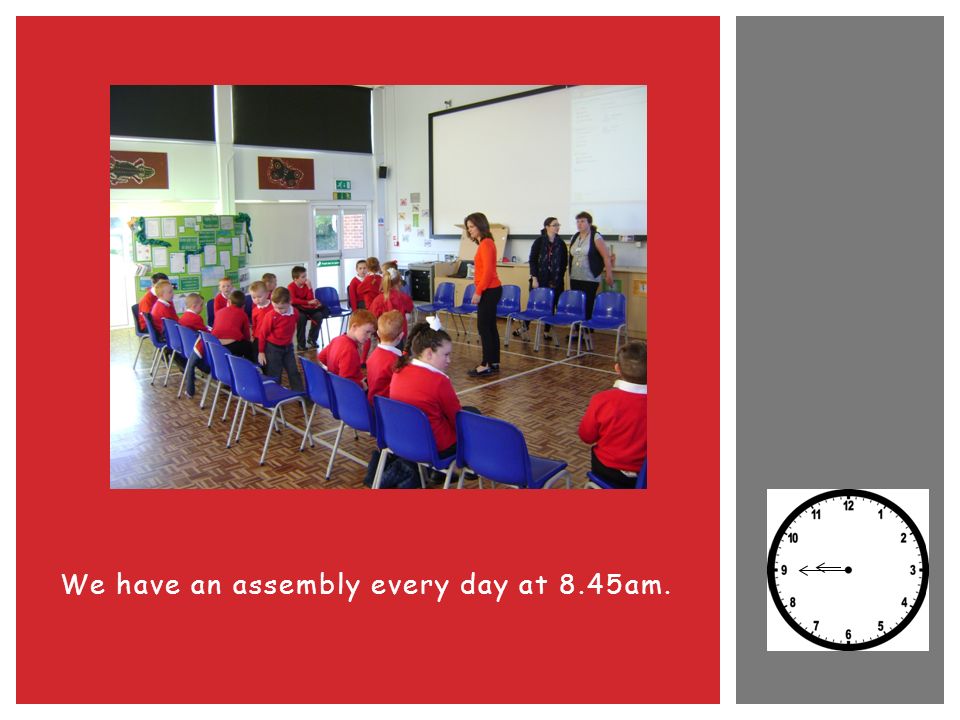 We have an assembly every day at 8.45am.

12
1
2
3
4
5
6
7
8
9
10
11